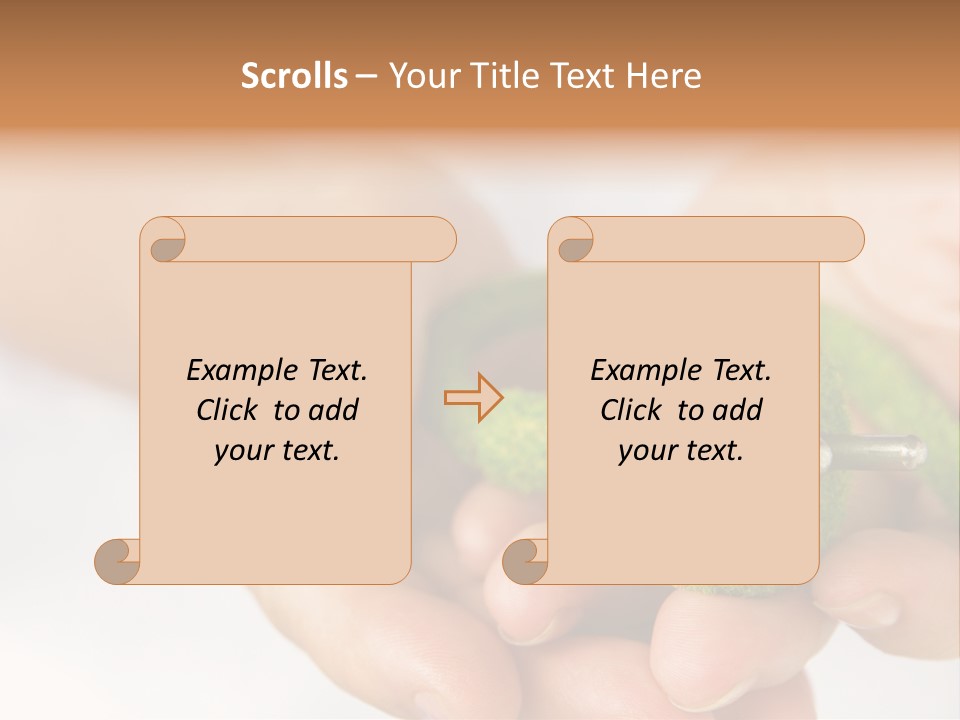 Scrolls – Your Title Text Here

Example Text. Click to add your text.

Example Text. Click to add your text.